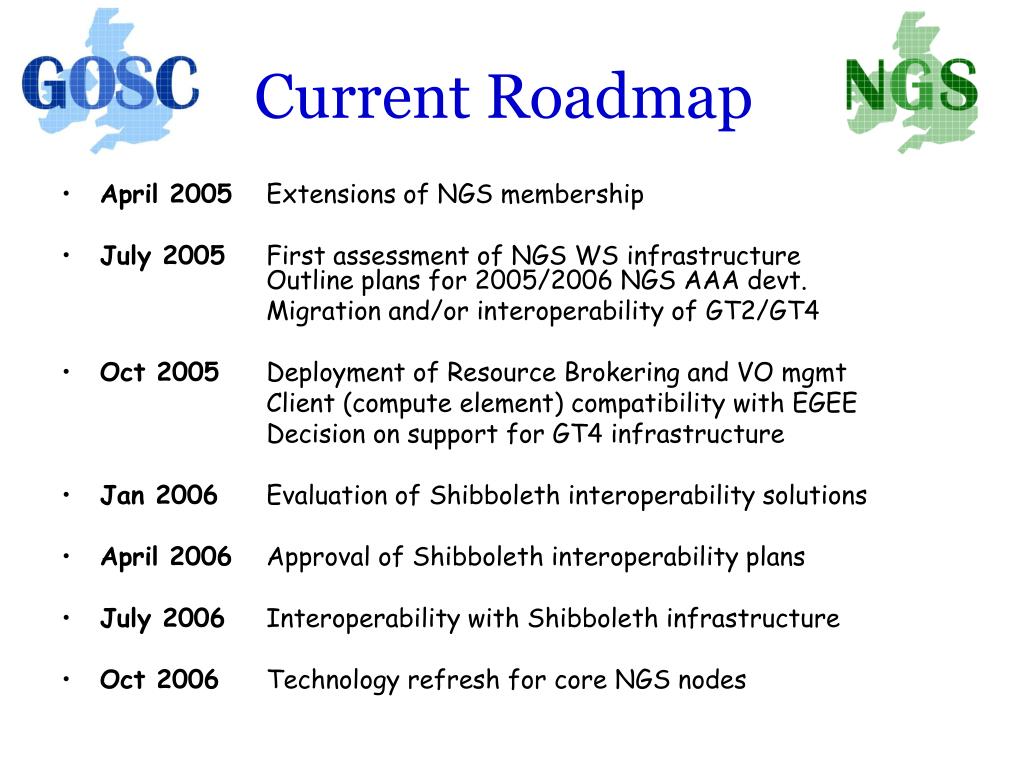 GOSC

Current Roadmap

NGS

• April 2005 Extensions of NGS membership

• July 2005 First assessment of NGS WS infrastructure
Outline plans for 2005/2006 NGS AAA devt.
Migration and/or interoperability of GT2/GT4

• Oct 2005 Deployment of Resource Brokering and VO mgmt
Client (compute element) compatibility with EGEE
Decision on support for GT4 infrastructure

• Jan 2006 Evaluation of Shibboleth interoperability solutions

• April 2006 Approval of Shibboleth interoperability plans

• July 2006 Interoperability with Shibboleth infrastructure

• Oct 2006 Technology refresh for core NGS nodes